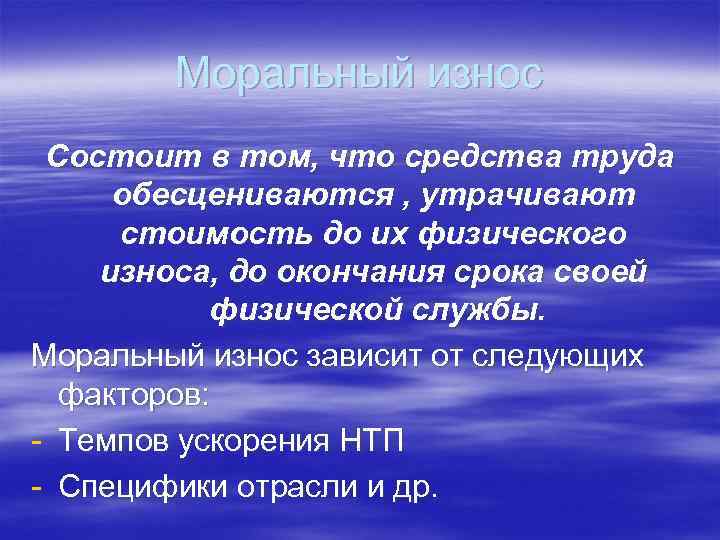 Моральный износ

Состоит в том, что средства труда обесцениваются , утрачивают стоимость до их физического износа, до окончания срока своей физической службы.

Моральный износ зависит от следующих факторов:

- Темпов ускорения НТП
- Специфики отрасли и др.